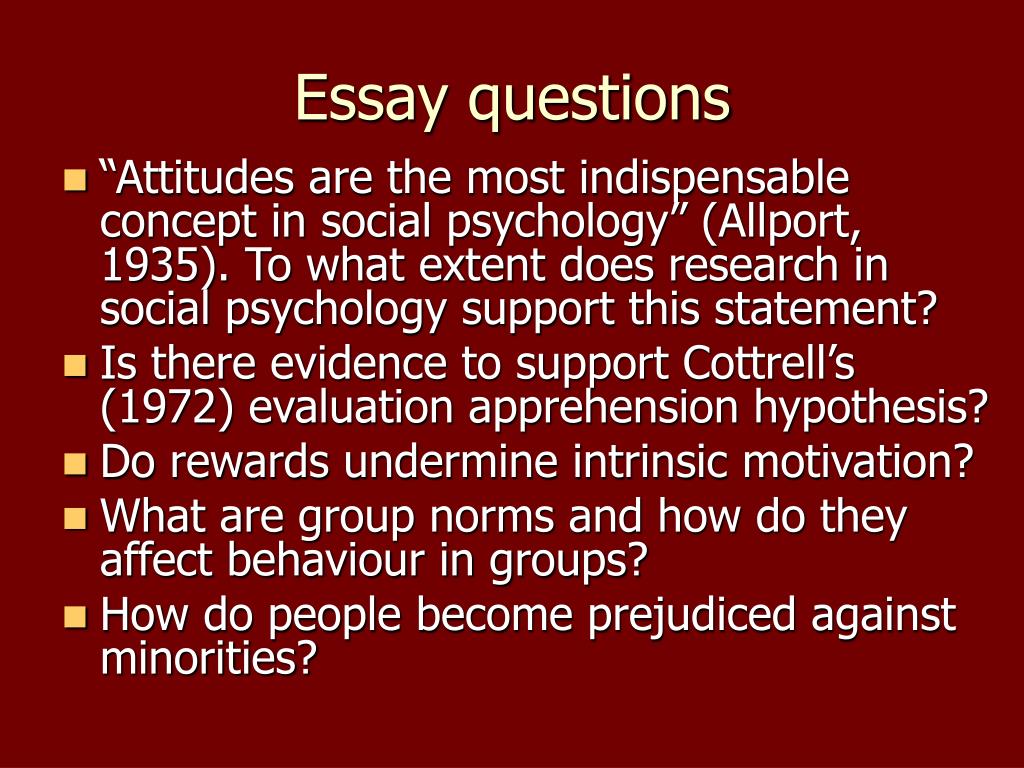 Essay questions

- “Attitudes are the most indispensable concept in social psychology” (Allport, 1935). To what extent does research in social psychology support this statement?
- Is there evidence to support Cottrell’s (1972) evaluation apprehension hypothesis?
- Do rewards undermine intrinsic motivation?
- What are group norms and how do they affect behaviour in groups?
- How do people become prejudiced against minorities?